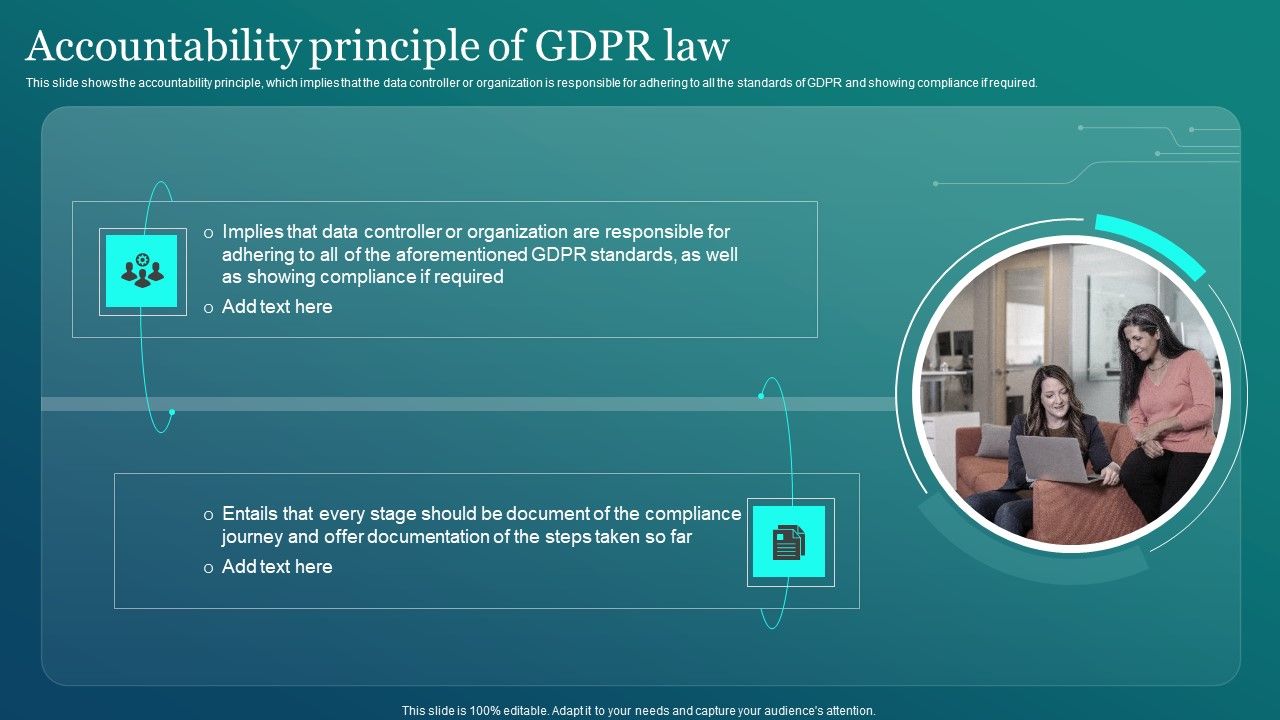 Accountability principle of GDPR law

This slide shows the accountability principle, which implies that the data controller or organization is responsible for adhering to all the standards of GDPR and showing compliance if required.

o Implies that data controller or organization are responsible for adhering to all of the aforementioned GDPR standards, as well as showing compliance if required

o Add text here

o Entails that every stage should be document of the compliance journey and offer documentation of the steps taken so far

o Add text here

This slide is 100% editable. Adapt it to your needs and capture your audience's attention.